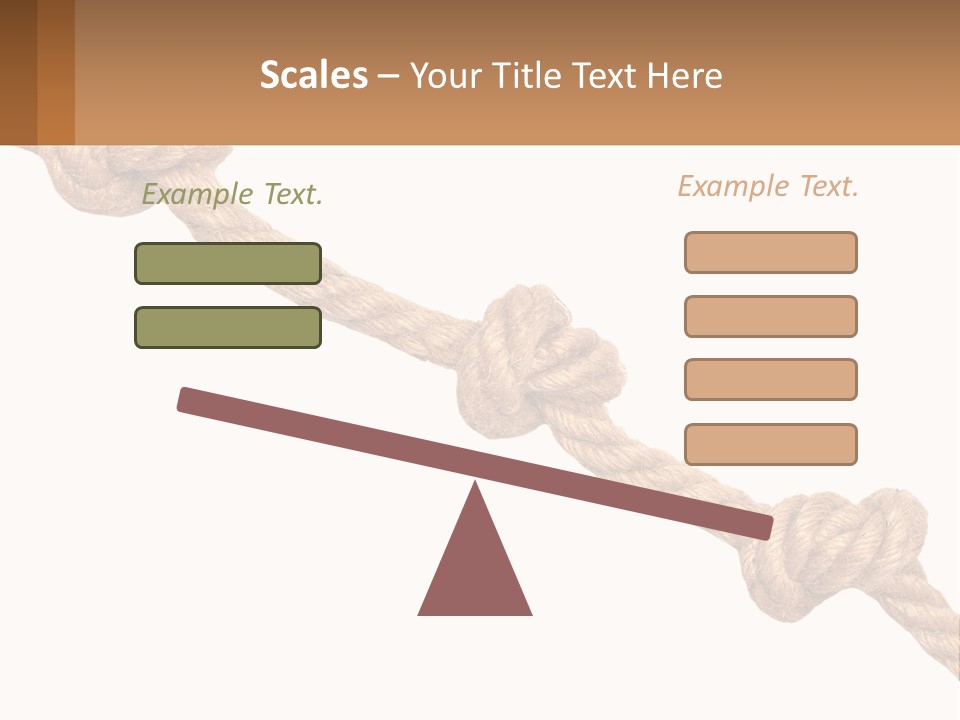 Scales – Your Title Text Here

Example Text.

Example Text.